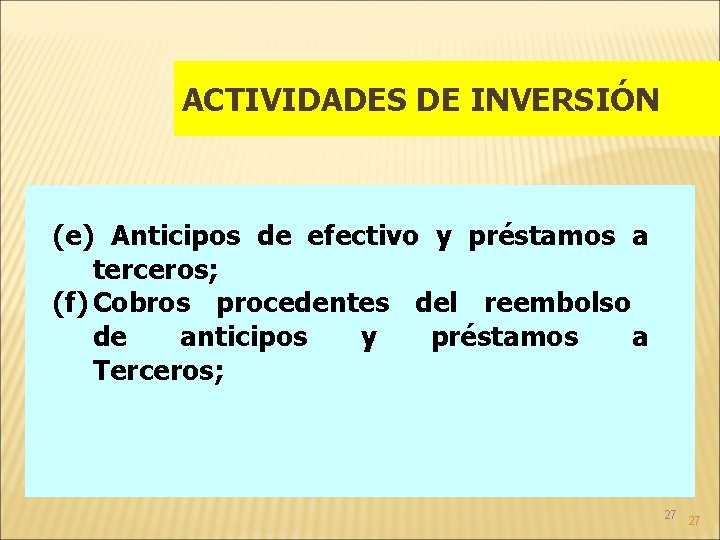 ACTIVIDADES DE INVERSIÓN

(e) Anticipos de efectivo y préstamos a terceros;
(f) Cobros procedentes del reembolso de anticipos y préstamos a Terceros;

27 27